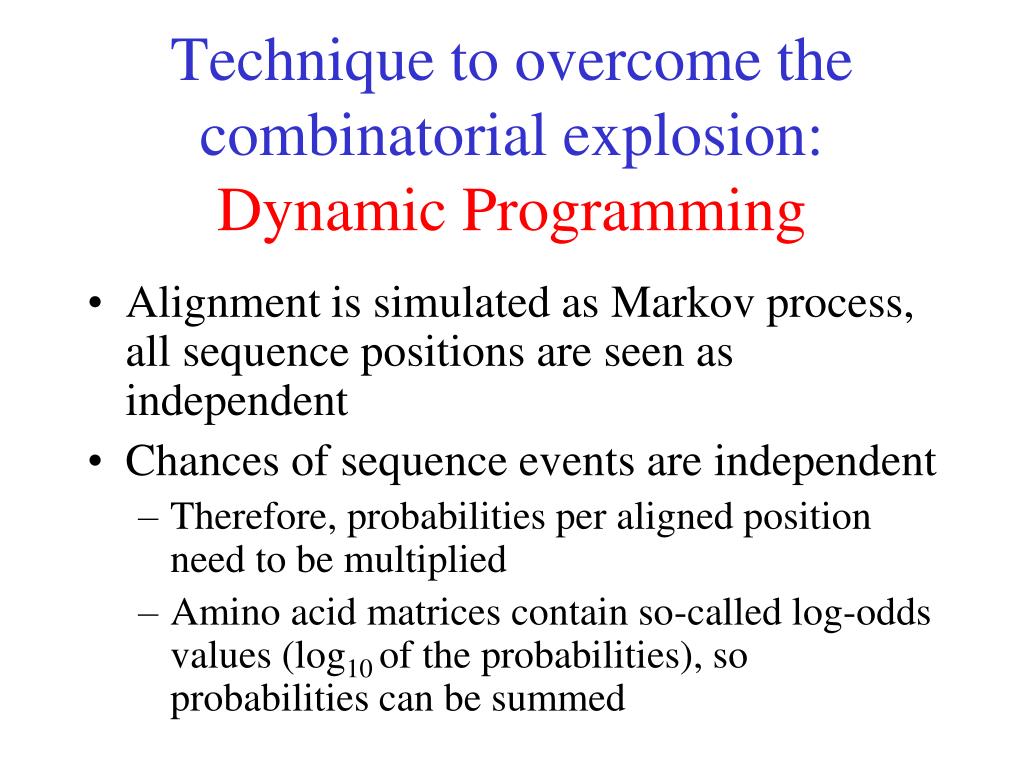 Technique to overcome the combinatorial explosion:
Dynamic Programming

• Alignment is simulated as Markov process, all sequence positions are seen as independent
• Chances of sequence events are independent
– Therefore, probabilities per aligned position need to be multiplied
– Amino acid matrices contain so-called log-odds values ($\log_{10}$ of the probabilities), so probabilities can be summed